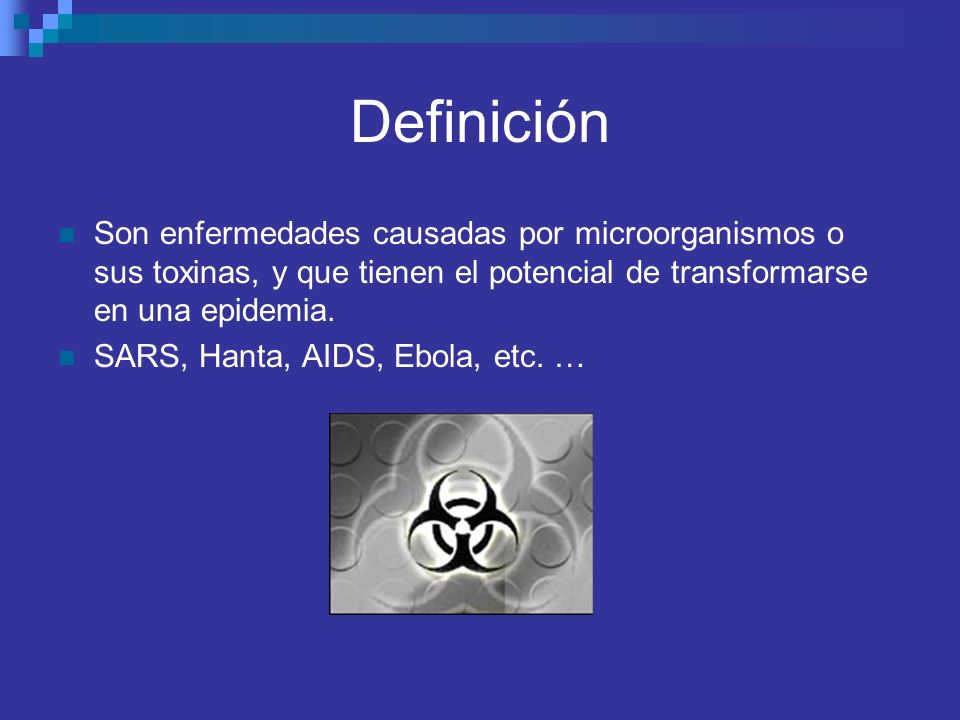 Definición

Son enfermedades causadas por microorganismos o sus toxinas, y que tienen el potencial de transformarse en una epidemia.

SARS, Hanta, AIDS, Ebola, etc. …